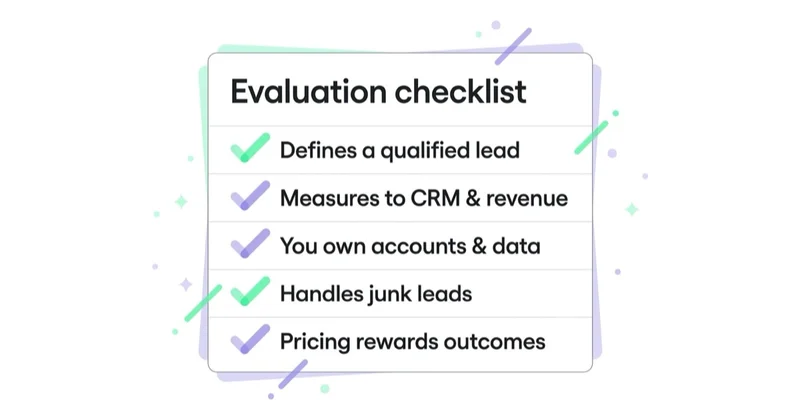 Evaluation checklist

Defines a qualified lead

Measures to CRM & revenue

You own accounts & data

Handles junk leads

Pricing rewards outcomes